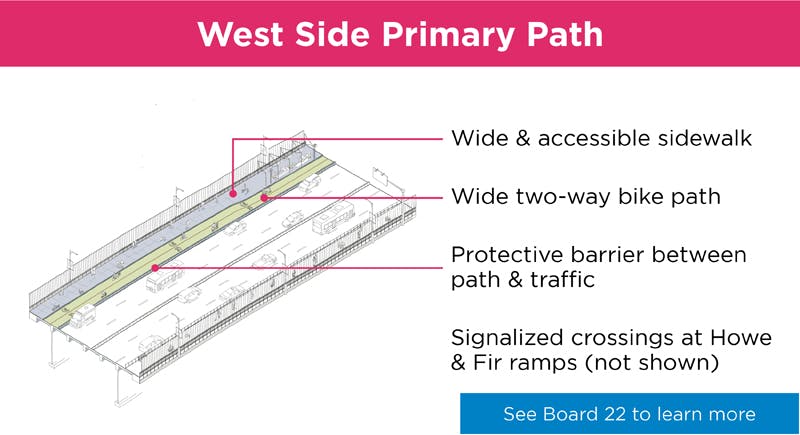 West Side Primary Path

Wide & accessible sidewalk

Wide two-way bike path

Protective barrier between path & traffic

Signalized crossings at Howe & Fir ramps (not shown)

See Board 22 to learn more